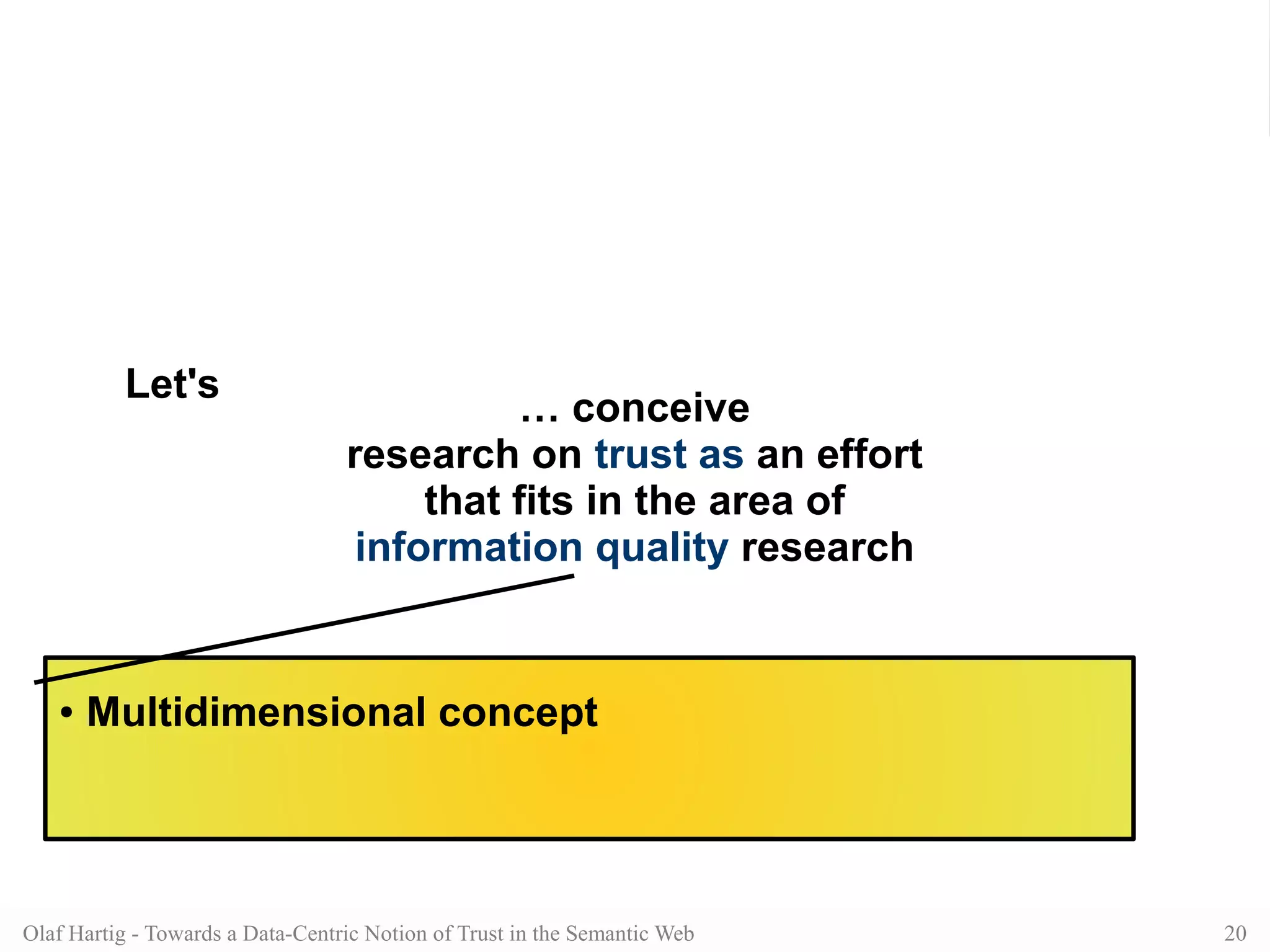 Let's

… conceive
research on trust as an effort
that fits in the area of
information quality research

• Multidimensional concept

Olaf Hartig - Towards a Data-Centric Notion of Trust in the Semantic Web

20